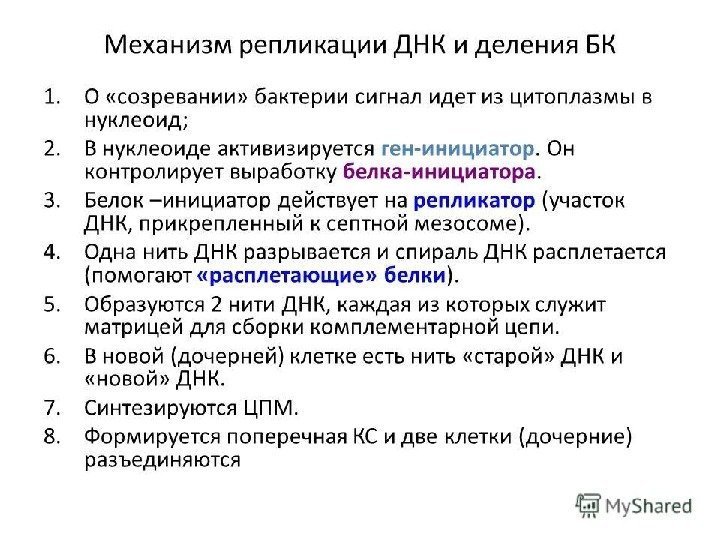 Механизм репликации ДНК и деления БК

1. О «созревании» бактерии сигнал идет из цитоплазмы в нуклеоид;
2. В нуклеоиде активизируется ген-инициатор. Он контролирует выработку белка-инициатора.
3. Белок –инициатор действует на репликатор (участок ДНК, прикрепленный к септной мезосоме).
4. Одна нить ДНК разрывается и спираль ДНК расплетается (помогают «расплетающие» белки).
5. Образуются 2 нити ДНК, каждая из которых служит матрицей для сборки комплементарной цепи.
6. В новой (дочерней) клетке есть нить «старой» ДНК и «новой» ДНК.
7. Синтезируются ЦПМ.
8. Формируется поперечная КС и две клетки (дочерние) разъединяются

MyShared